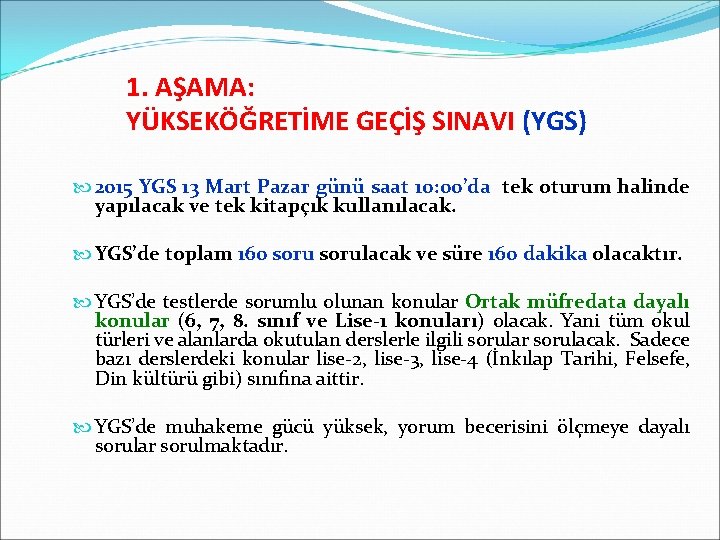 1. AŞAMA:
YÜKSEKÖĞRETİME GEÇİŞ SINAVI (YGS)

2015 YGS 13 Mart Pazar günü saat 10:00'da tek oturum halinde yapılacak ve tek kitapçık kullanılacak.

YGS'de toplam 160 soru sorulacak ve süre 160 dakika olacaktır.

YGS'de testlerde sorumlu olunan konular Ortak müfredata dayalı konular (6, 7, 8. sınıf ve Lise-1 konuları) olacak. Yani tüm okul türleri ve alanlarda okutulan derslerle ilgili sorular sorulacak. Sadece bazı derslerdeki konular lise-2, lise-3, lise-4 (İnkılap Tarihi, Felsefe, Din kültürü gibi) sınıfına aittir.

YGS'de muhakeme gücü yüksek, yorum becerisini ölçmeye dayalı sorular sorulmaktadır.